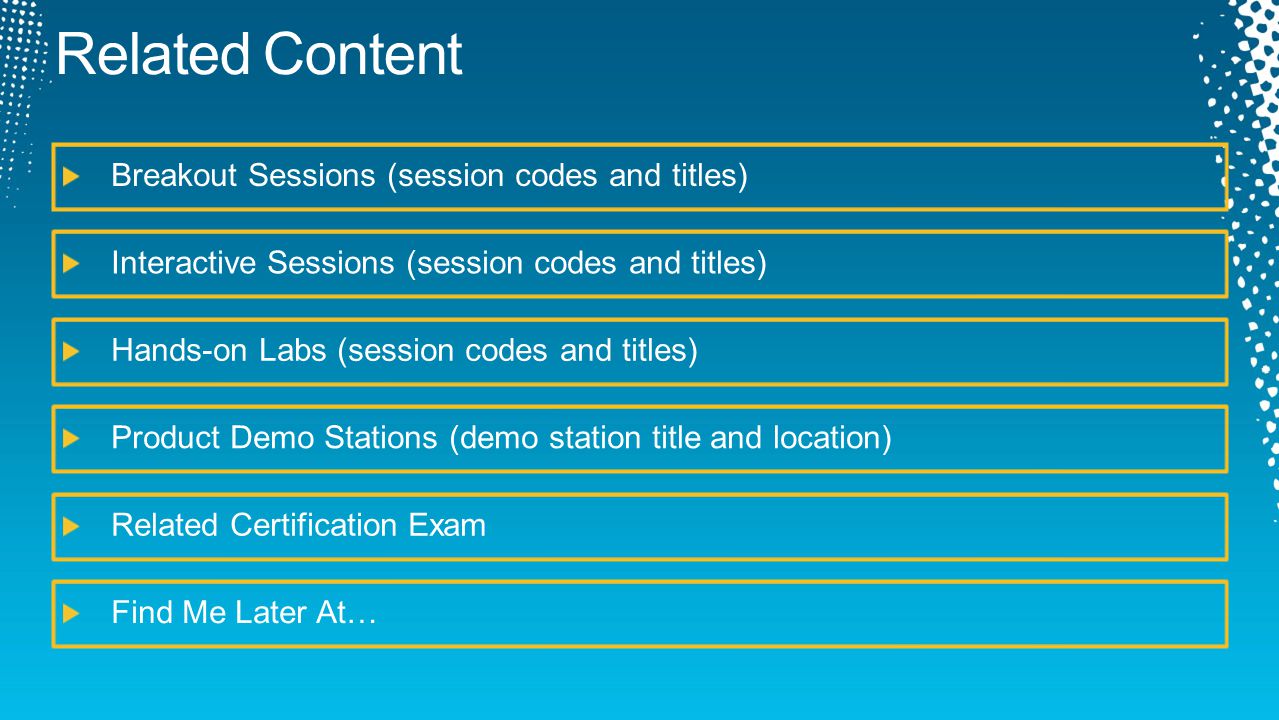 Related Content

Breakout Sessions (session codes and titles)

Interactive Sessions (session codes and titles)

Hands-on Labs (session codes and titles)

Product Demo Stations (demo station title and location)

Related Certification Exam

Find Me Later At…